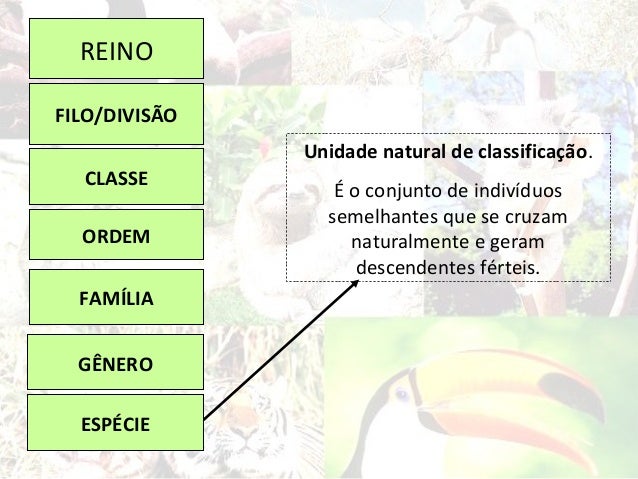 REINO

FILO/DIVISÃO

CLASSE

ORDEM

FAMÍLIA

GÊNERO

ESPÉCIE

Unidade natural de classificação.

É o conjunto de indivíduos semelhantes que se cruzam naturalmente e geram descendentes férteis.